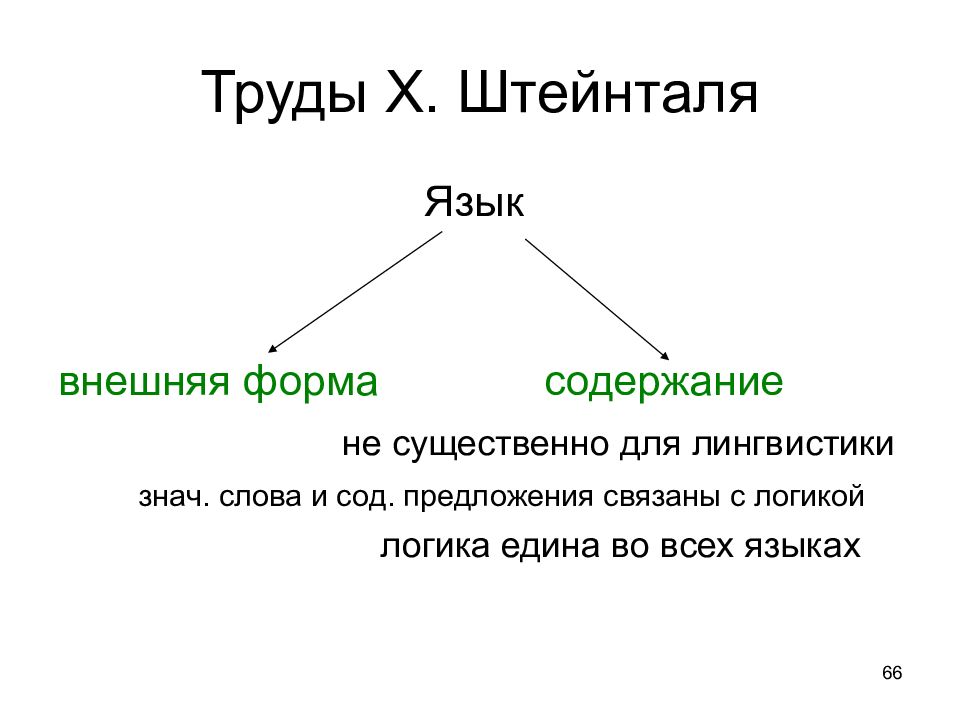 Труды Х. Штейнталя

Язык

внешняя форма

содержание

не существенно для лингвистики

знач. слова и сод. предложения связаны с логикой

логика едина во всех языках

66